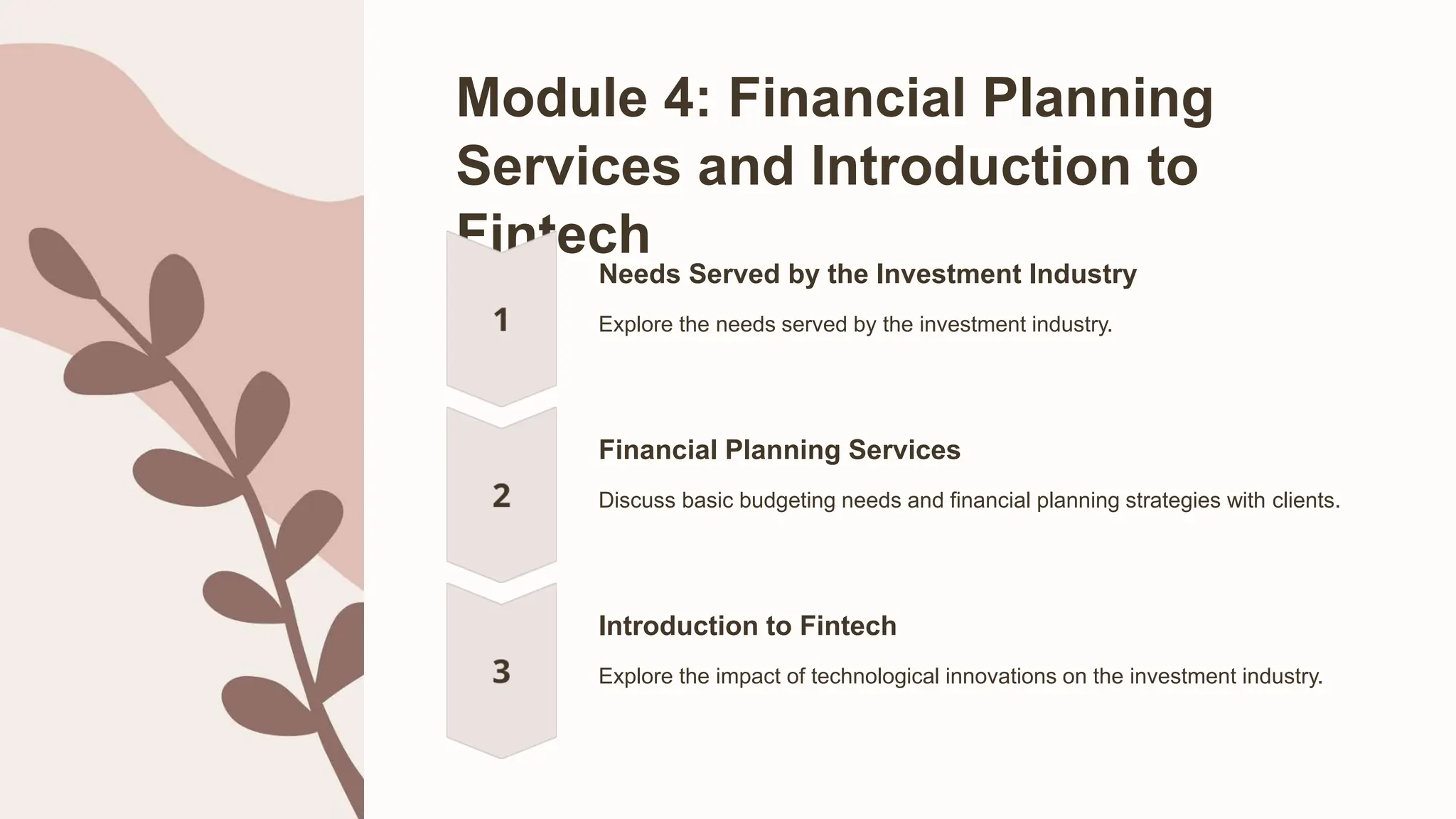 Module 4: Financial Planning Services and Introduction to Fintech

1

Needs Served by the Investment Industry

Explore the needs served by the investment industry.

2

Financial Planning Services

Discuss basic budgeting needs and financial planning strategies with clients.

3

Introduction to Fintech

Explore the impact of technological innovations on the investment industry.